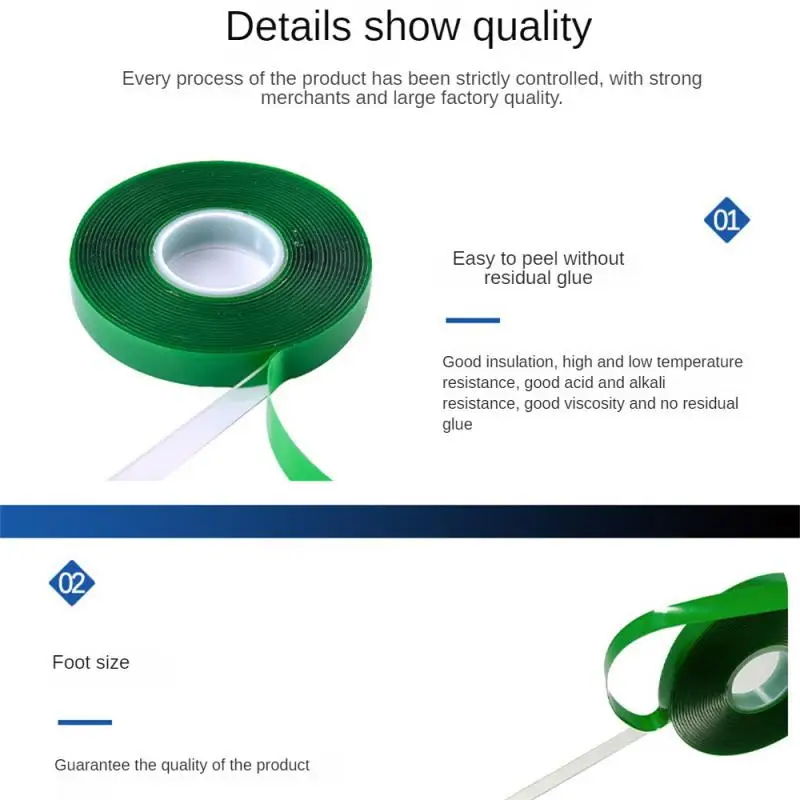 Details show quality

Every process of the product has been strictly controlled, with strong merchants and large factory quality.

01

Easy to peel without residual glue

Good insulation, high and low temperature resistance, good acid and alkali resistance, good viscosity and no residual glue

02

Foot size

Guarantee the quality of the product